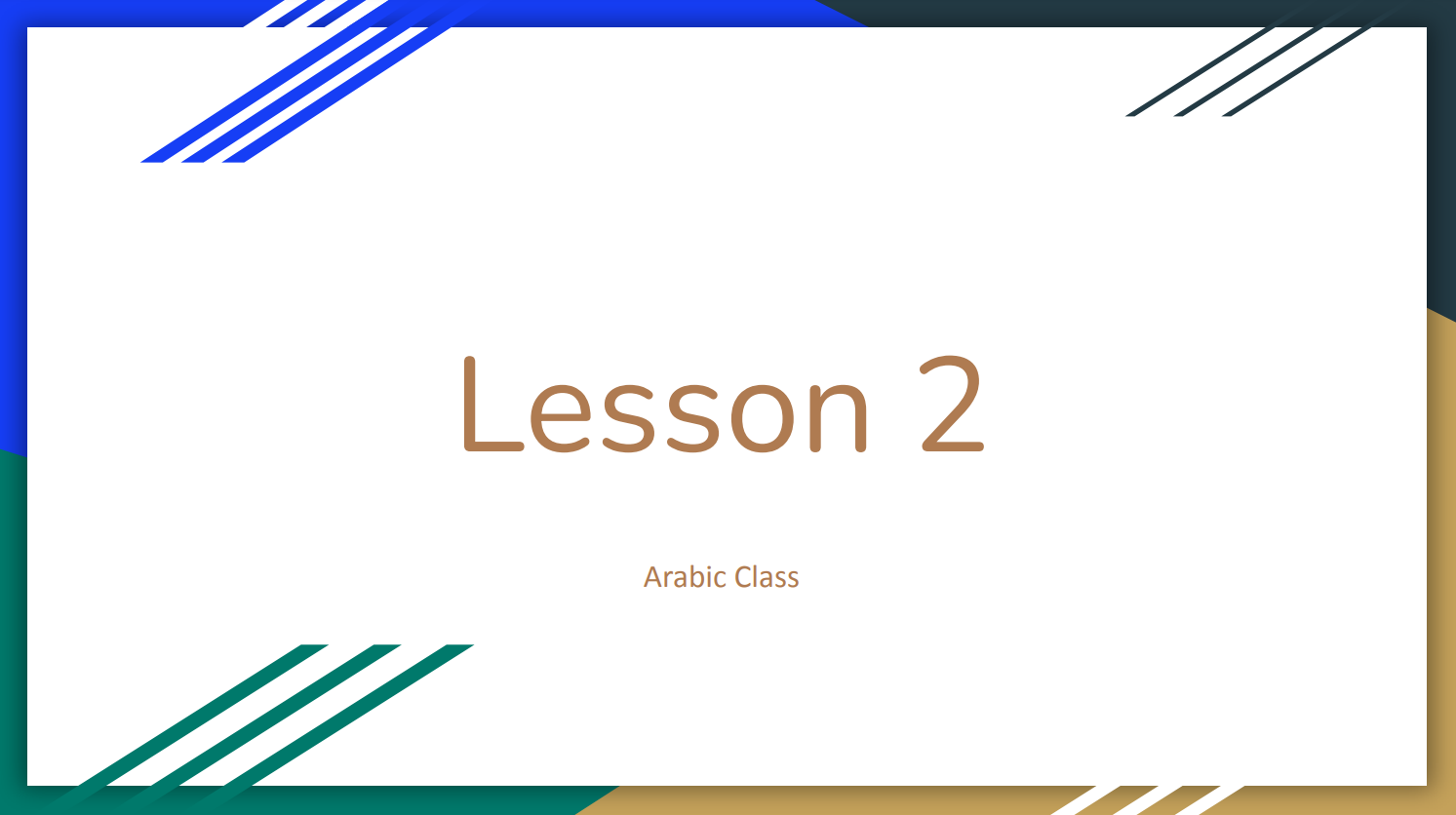 Lesson 2

Arabic Class